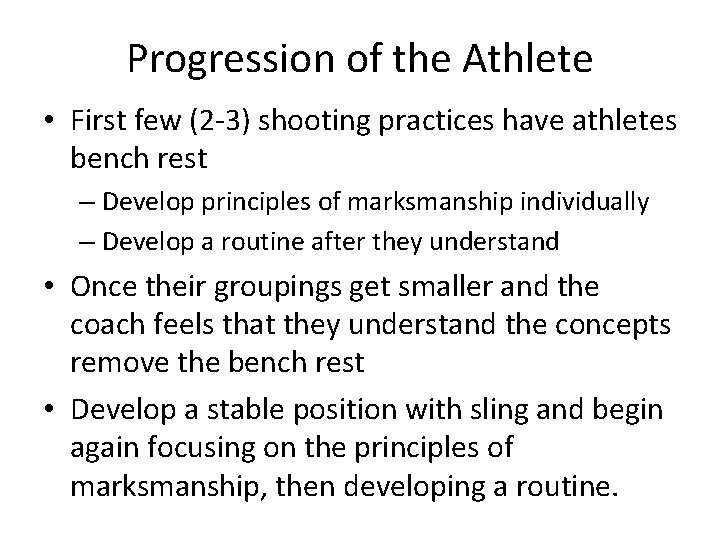 Progression of the Athlete

• First few (2-3) shooting practices have athletes bench rest
– Develop principles of marksmanship individually
– Develop a routine after they understand

• Once their groupings get smaller and the coach feels that they understand the concepts remove the bench rest

• Develop a stable position with sling and begin again focusing on the principles of marksmanship, then developing a routine.